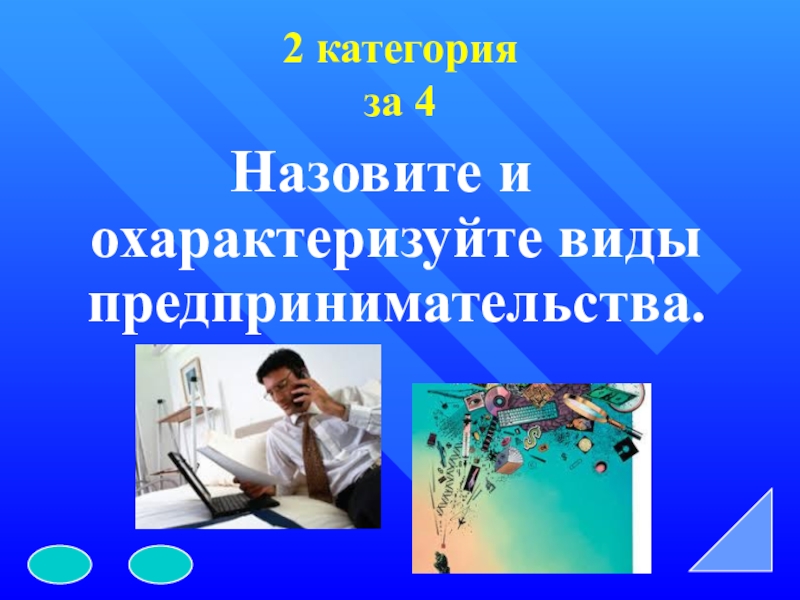 2 категория
за 4

Назовите и охарактеризуйте виды предпринимательства.